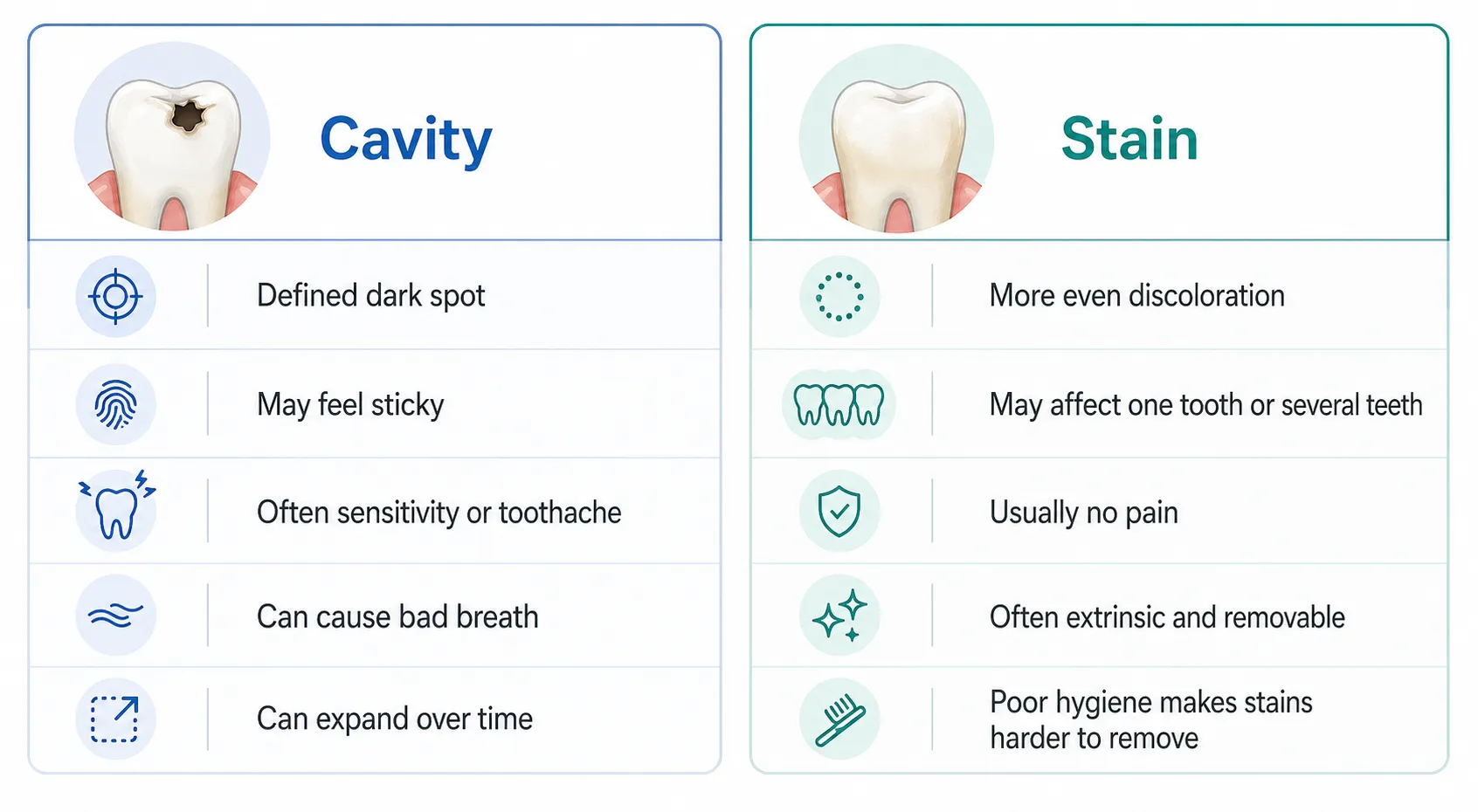 Cavity

Defined dark spot

May feel sticky

Often sensitivity or toothache

Can cause bad breath

Can expand over time

Stain

More even discoloration

May affect one tooth or several teeth

Usually no pain

Often extrinsic and removable

Poor hygiene makes stains harder to remove